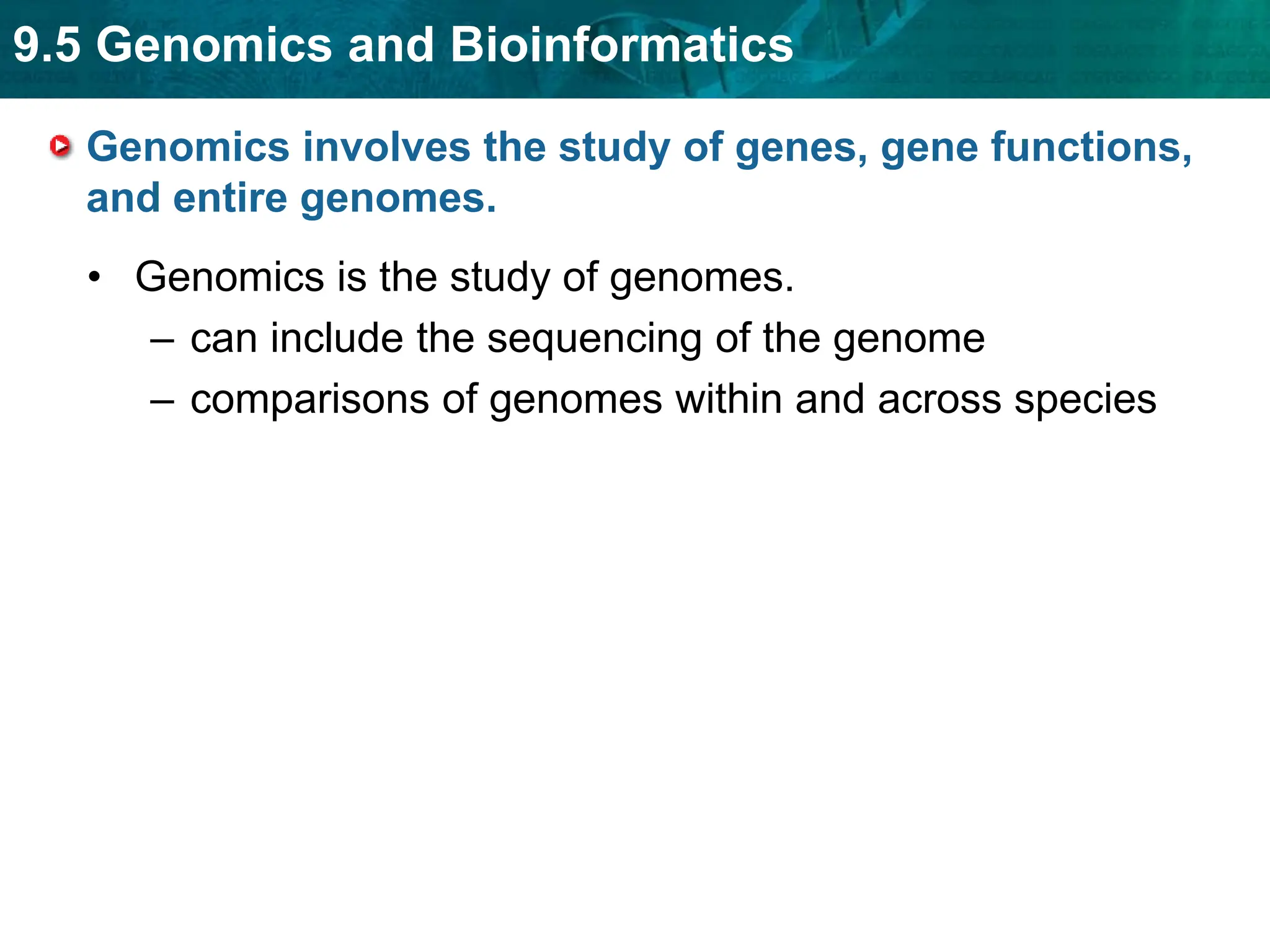 9.5 Genomics and Bioinformatics

Genomics involves the study of genes, gene functions, and entire genomes.

• Genomics is the study of genomes.
– can include the sequencing of the genome
– comparisons of genomes within and across species